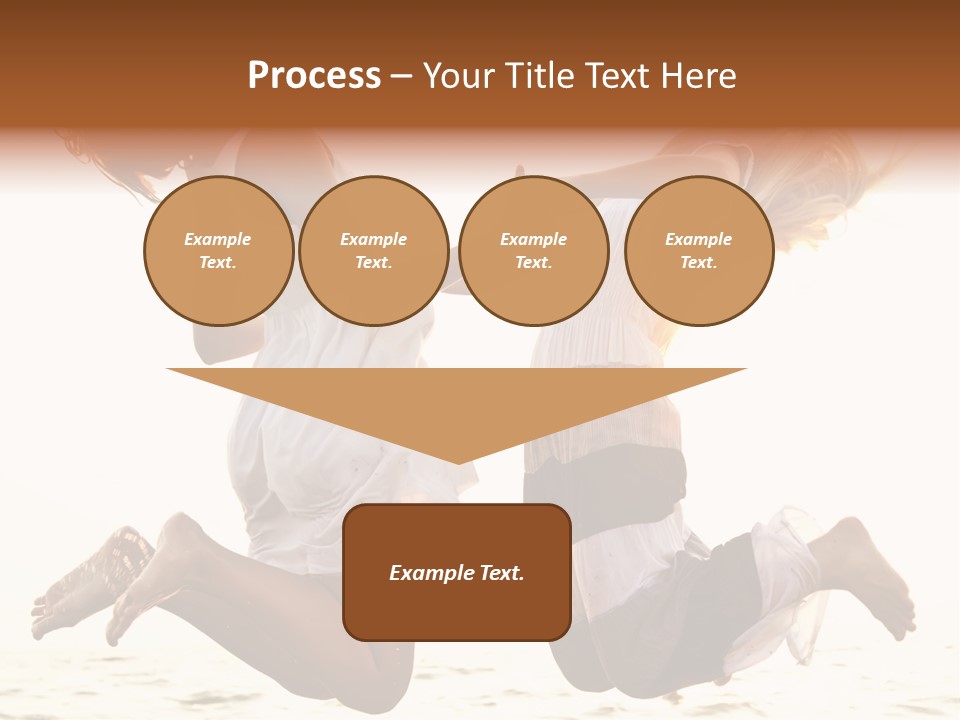 Process – Your Title Text Here

Example Text.

Example Text.

Example Text.

Example Text.

Example Text.